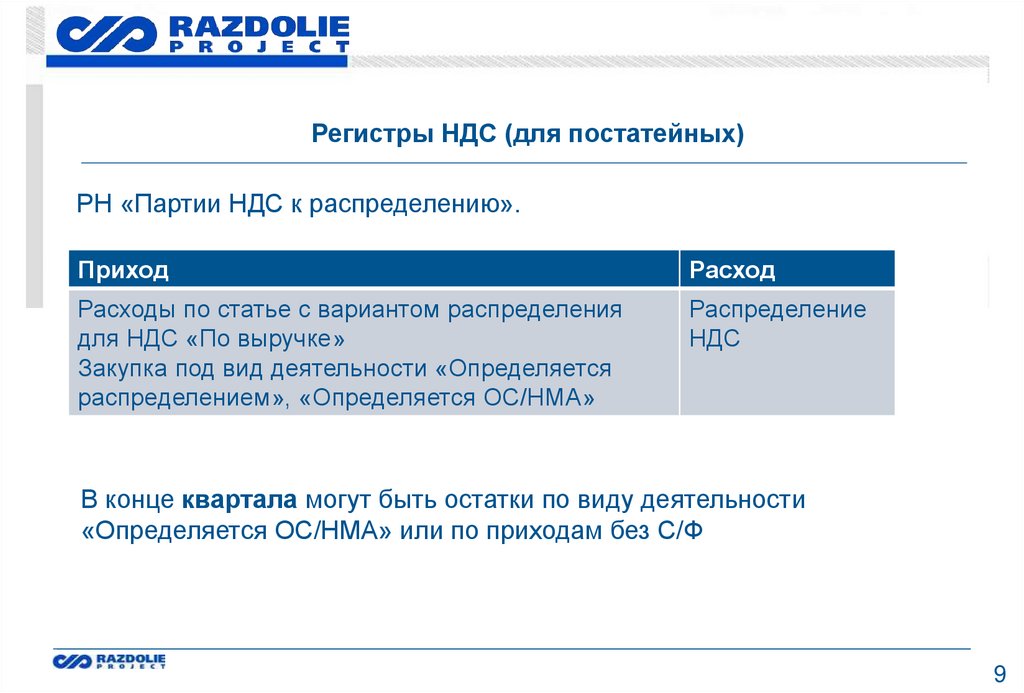 RAZDOLIE PROJECT

Регистры НДС (для постатейных)

РН «Партии НДС к распределению».

| Приход | Расход |
|---|---|
| Расходы по статье с вариантом распределения для НДС «По выручке» Закупка под вид деятельности «Определяется распределением», «Определяется ОС/НМА» | Распределение НДС |

В конце квартала могут быть остатки по виду деятельности «Определяется ОС/НМА» или по приходам без С/Ф

RAZDOLIE PROJECT

9